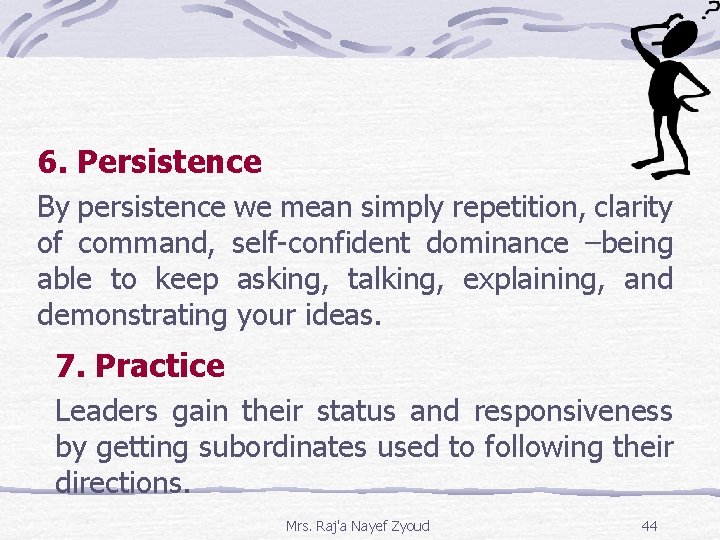 ?

6. Persistence

By persistence we mean simply repetition, clarity of command, self-confident dominance –being able to keep asking, talking, explaining, and demonstrating your ideas.

7. Practice

Leaders gain their status and responsiveness by getting subordinates used to following their directions.

Mrs. Raj'a Nayef Zyoud

44